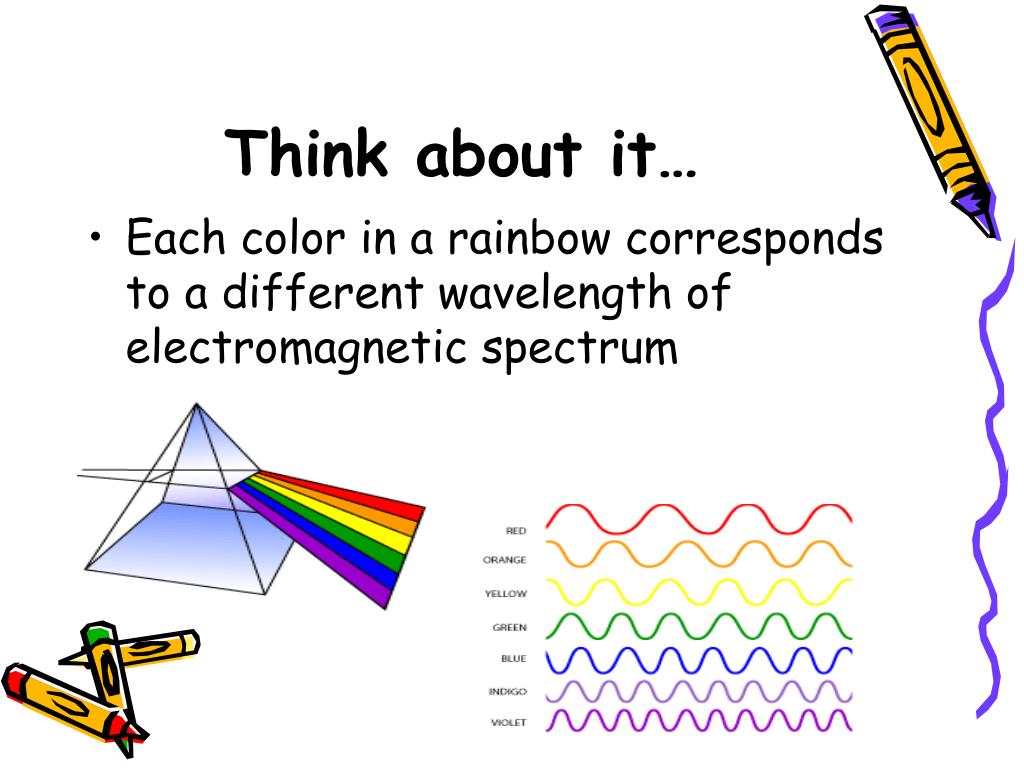 Think about it…

• Each color in a rainbow corresponds to a different wavelength of electromagnetic spectrum

RED
ORANGE
YELLOW
GREEN
BLUE
INDIGO
VIOLET